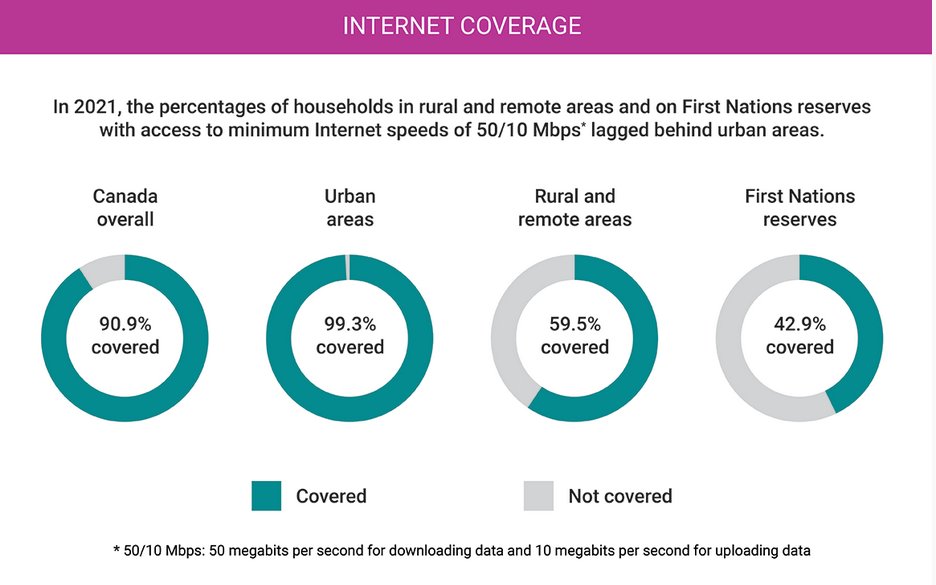 INTERNET COVERAGE

In 2021, the percentages of households in rural and remote areas and on First Nations reserves with access to minimum Internet speeds of 50/10 Mbps* lagged behind urban areas.

Canada overall

90.9% covered

Urban areas

99.3% covered

Rural and remote areas

59.5% covered

First Nations reserves

42.9% covered

Covered

Not covered

* 50/10 Mbps: 50 megabits per second for downloading data and 10 megabits per second for uploading data